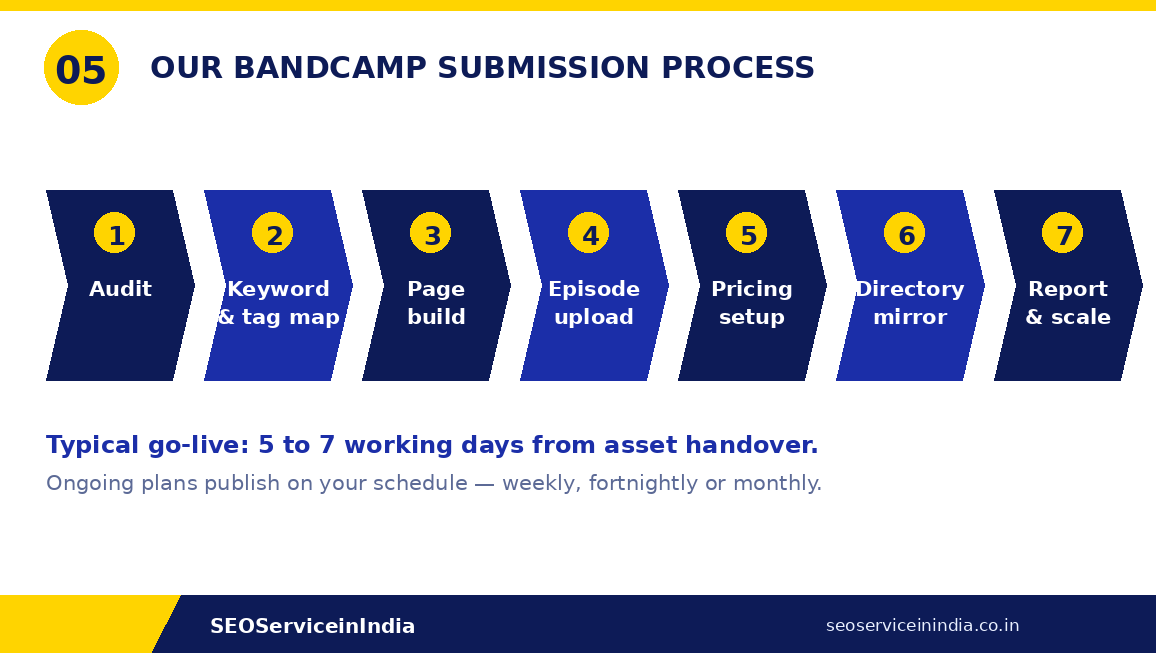 05 OUR BANDCAMP SUBMISSION PROCESS

1 Audit

2 Keyword & tag map

3 Page build

4 Episode upload

5 Pricing setup

6 Directory mirror

7 Report & scale

Typical go-live: 5 to 7 working days from asset handover.

Ongoing plans publish on your schedule — weekly, fortnightly or monthly.

SEOServiceinIndia

seoserviceinindia.co.in